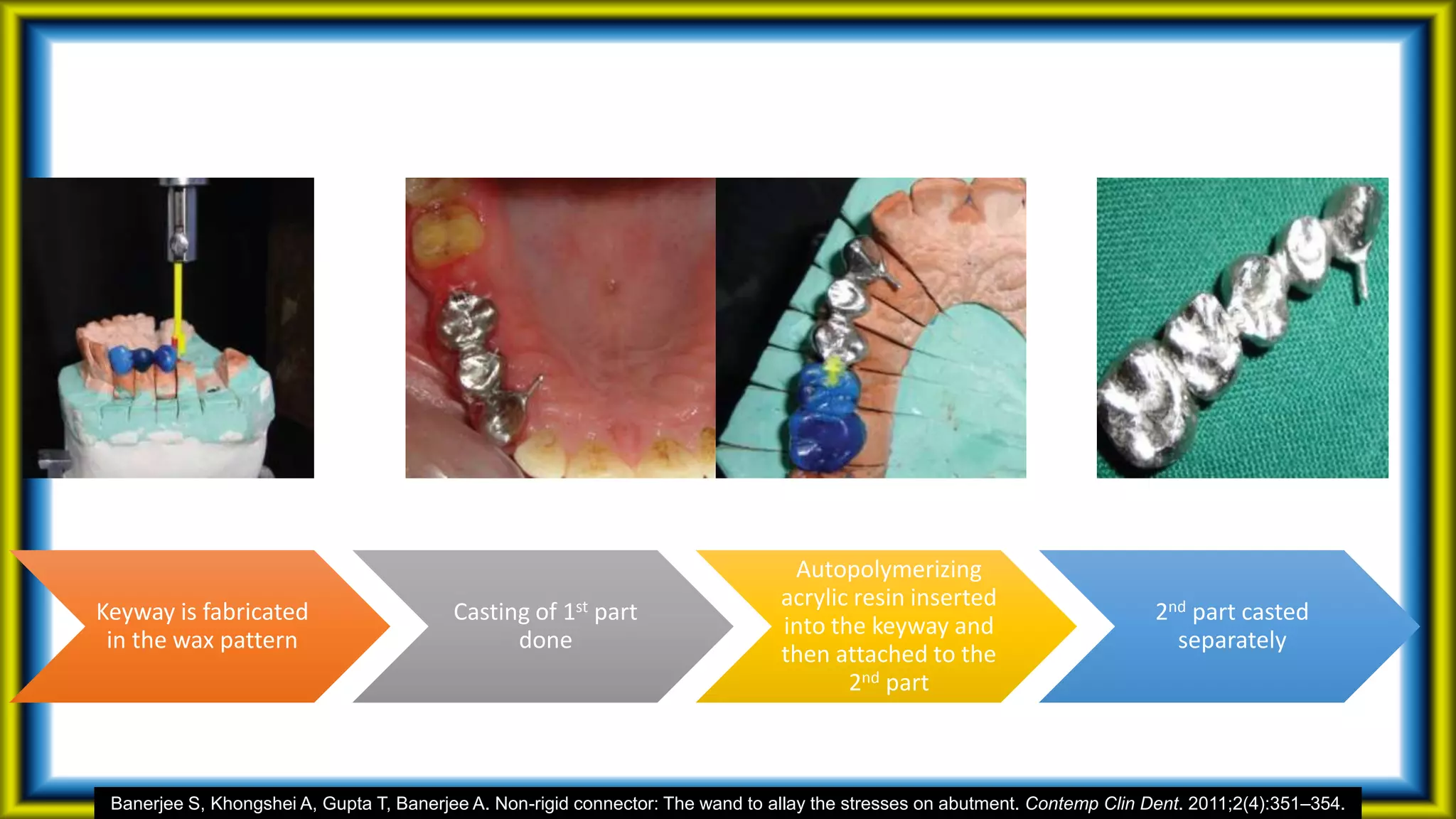 Keyway is fabricated in the wax pattern

Casting of 1$^{st}$ part done

Autopolymerizing acrylic resin inserted into the keyway and then attached to the 2$^{nd}$ part

2$^{nd}$ part casted separately

Banerjee S, Khongshei A, Gupta T, Banerjee A. Non-rigid connector: The wand to allay the stresses on abutment. Contemp Clin Dent. 2011;2(4):351–354.